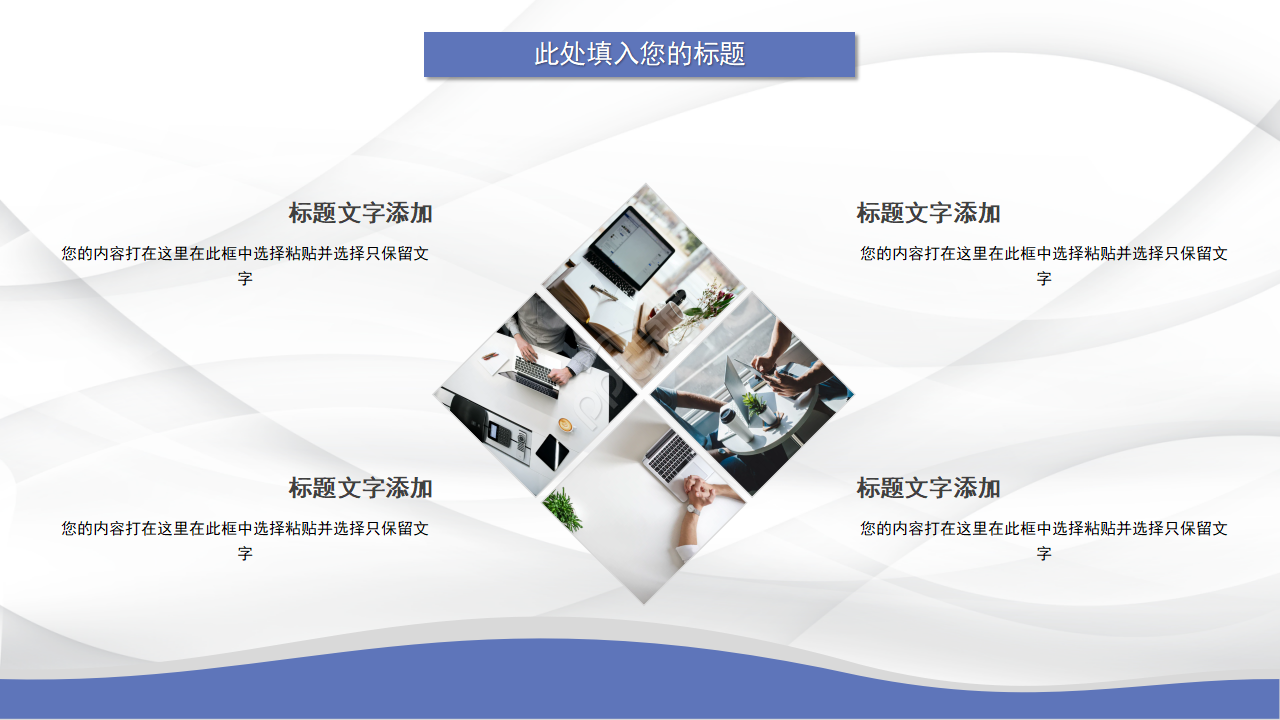 此处填入您的标题

标题文字添加

您的内容打在这里在此框中选择粘贴并选择只保留文字

标题文字添加

您的内容打在这里在此框中选择粘贴并选择只保留文字

标题文字添加

您的内容打在这里在此框中选择粘贴并选择只保留文字

标题文字添加

您的内容打在这里在此框中选择粘贴并选择只保留文字